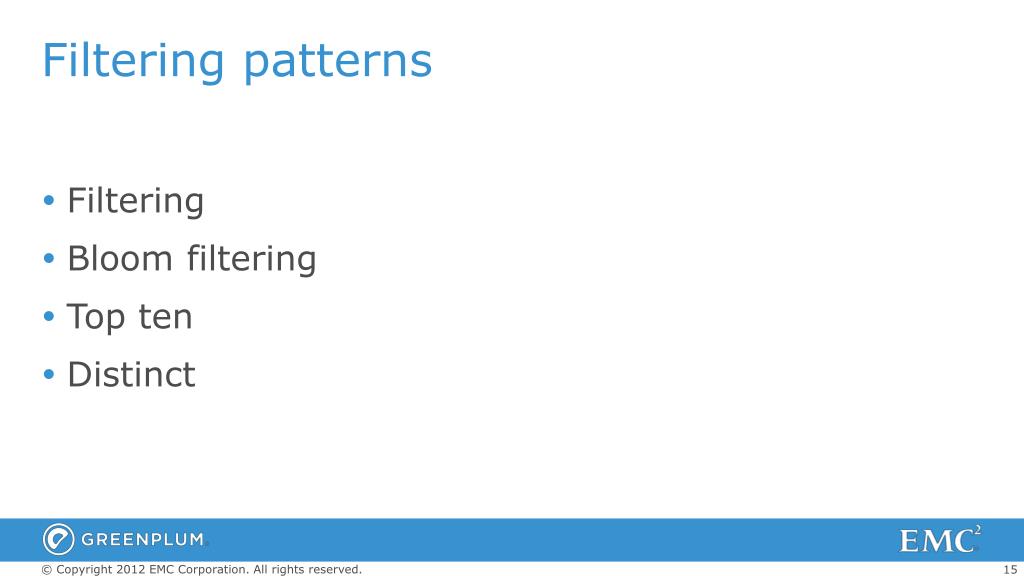 Filtering patterns

• Filtering
• Bloom filtering
• Top ten
• Distinct

GREENPLUM

EMC$^2$

© Copyright 2012 EMC Corporation. All rights reserved.

15